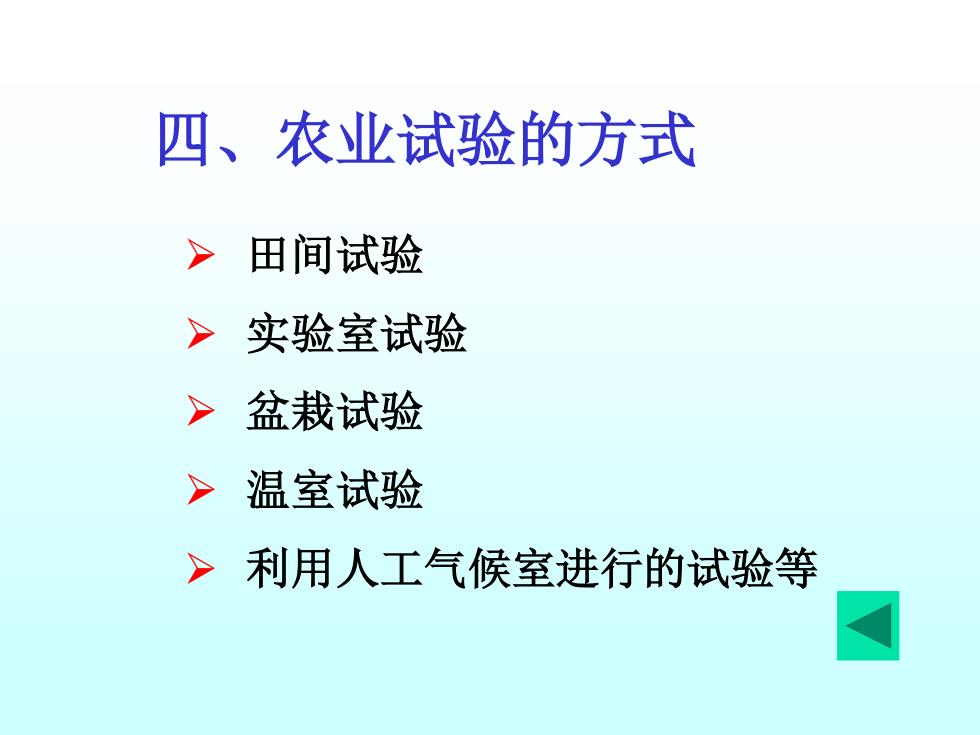 四、农业试验的方式

➢ 田间试验
➢ 实验室试验
➢ 盆栽试验
➢ 温室试验
➢ 利用人工气候室进行的试验等